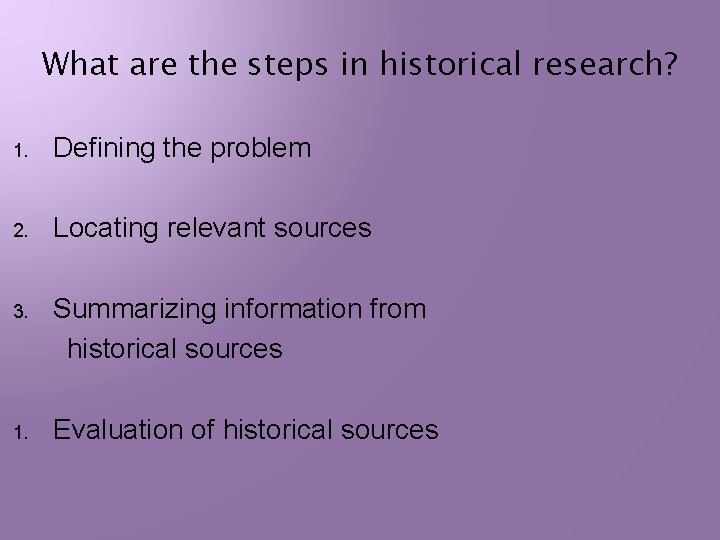 What are the steps in historical research?

1. Defining the problem

2. Locating relevant sources

3. Summarizing information from historical sources

1. Evaluation of historical sources